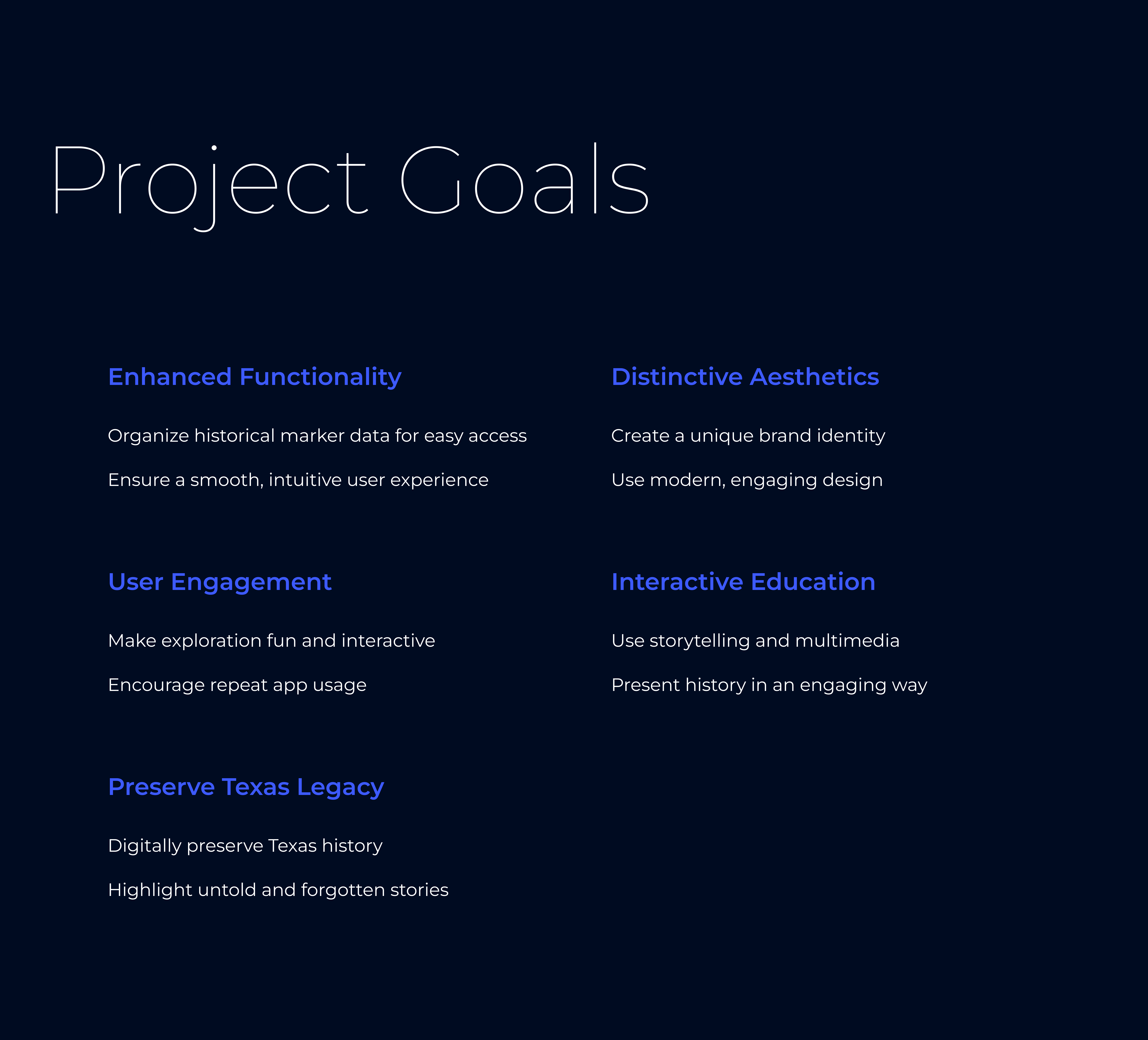 Project Goals

Enhanced Functionality

Organize historical marker data for easy access

Ensure a smooth, intuitive user experience

User Engagement

Make exploration fun and interactive

Encourage repeat app usage

Preserve Texas Legacy

Digitally preserve Texas history

Highlight untold and forgotten stories

Distinctive Aesthetics

Create a unique brand identity

Use modern, engaging design

Interactive Education

Use storytelling and multimedia

Present history in an engaging way